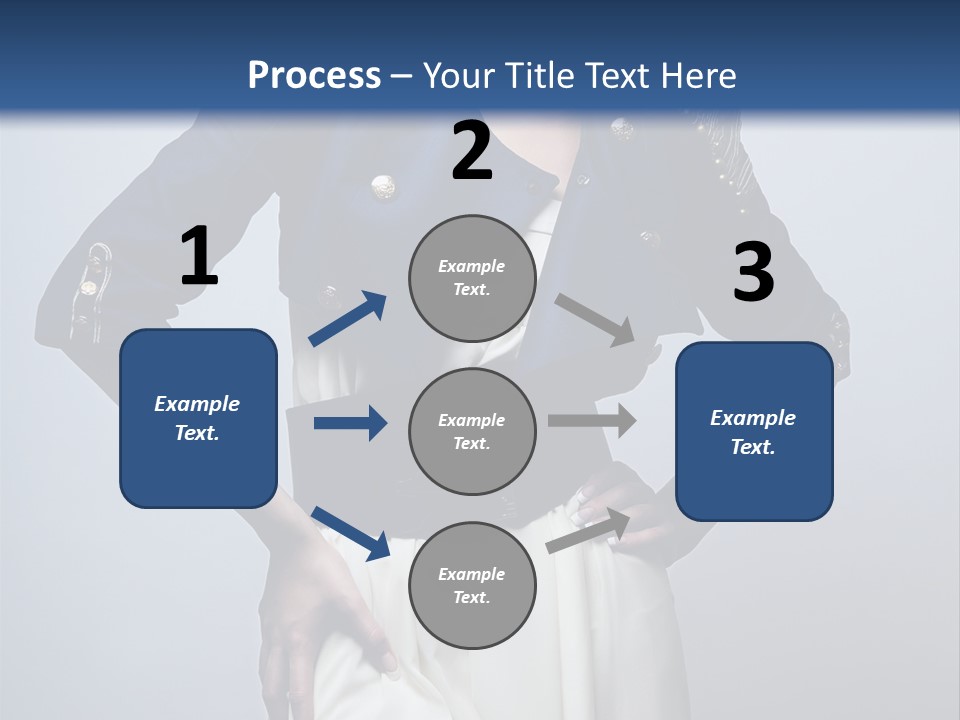 Process – Your Title Text Here

1

Example Text.

2

Example Text.

Example Text.

Example Text.

3

Example Text.